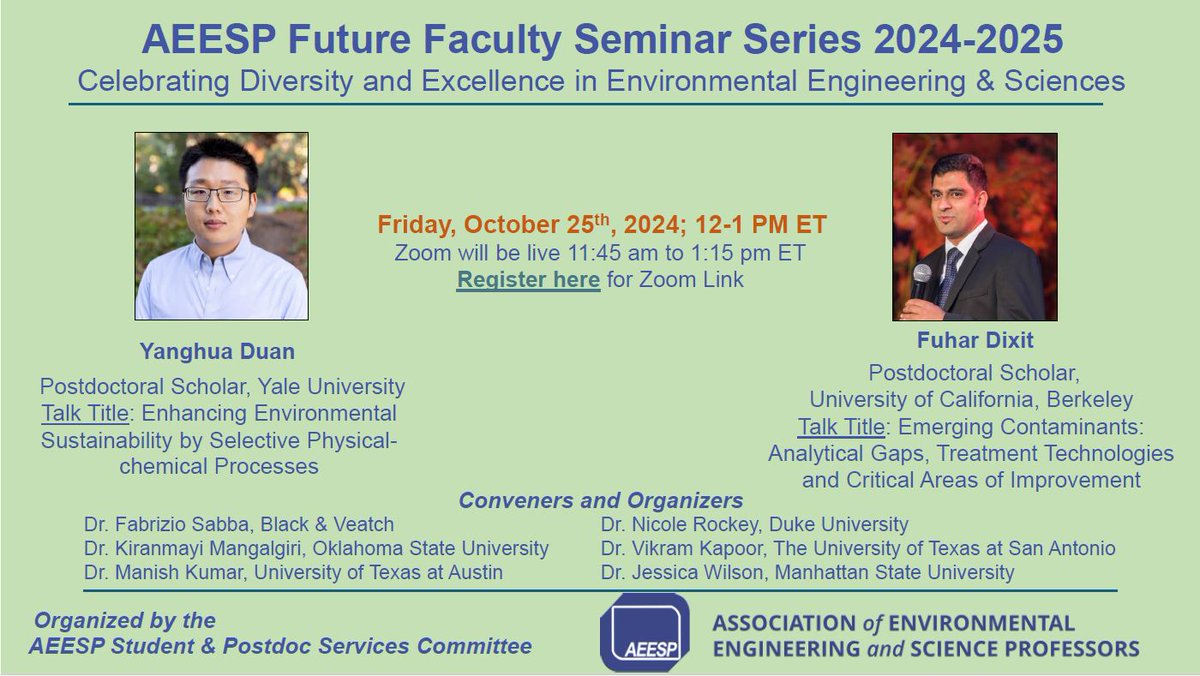 AEESP Future Faculty Seminar Series 2024-2025
Celebrating Diversity and Excellence in Environmental Engineering & Sciences

Friday, October 25$^{th}$, 2024; 12-1 PM ET
Zoom will be live 11:45 am to 1:15 pm ET
Register here for Zoom Link

Yanghua Duan

Postdoctoral Scholar, Yale University
Talk Title: Enhancing Environmental Sustainability by Selective Physical-chemical Processes

Fuhar Dixit

Postdoctoral Scholar, University of California, Berkeley
Talk Title: Emerging Contaminants: Analytical Gaps, Treatment Technologies and Critical Areas of Improvement

Conveners and Organizers

Dr. Fabrizio Sabba, Black & Veatch
Dr. Kiranmayi Mangalgiri, Oklahoma State University
Dr. Manish Kumar, University of Texas at Austin

Dr. Nicole Rockey, Duke University
Dr. Vikram Kapoor, The University of Texas at San Antonio
Dr. Jessica Wilson, Manhattan State University

Organized by the AEESP Student & Postdoc Services Committee

AEESP

ASSOCIATION of ENVIRONMENTAL ENGINEERING and SCIENCE PROFESSORS